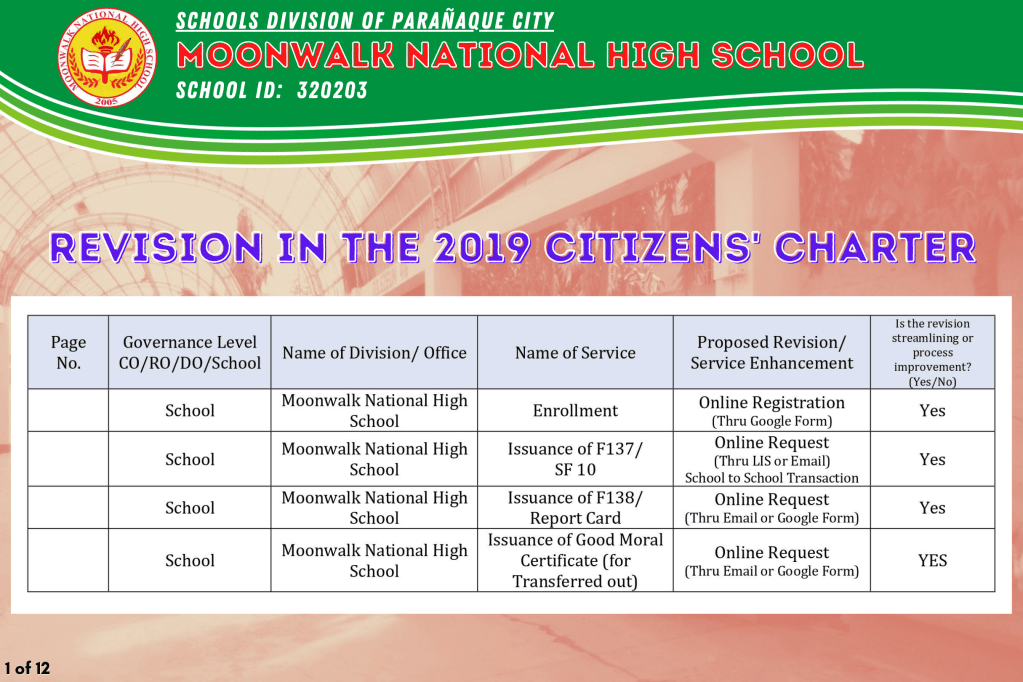 MOONWALK NATIONAL HIGH SCHOOL
2005

SCHOOLS DIVISION OF PARAÑAQUE CITY
MOONWALK NATIONAL HIGH SCHOOL
SCHOOL ID: 320203

REVISION IN THE 2019 CITIZENS' CHARTER

| Page No. | Governance Level CO/RO/DO/School | Name of Division/ Office | Name of Service | Proposed Revision/ Service Enhancement | Is the revision streamlining or process improvement? (Yes/No) |
|---|---|---|---|---|---|
| | School | Moonwalk National High School | Enrollment | Online Registration (Thru Google Form) | Yes |
| | School | Moonwalk National High School | Issuance of F137/ SF 10 | Online Request (Thru LIS or Email) School to School Transaction | Yes |
| | School | Moonwalk National High School | Issuance of F138/ Report Card | Online Request (Thru Email or Google Form) | Yes |
| | School | Moonwalk National High School | Issuance of Good Moral Certificate (for Transferred out) | Online Request (Thru Email or Google Form) | YES |

1 of 12